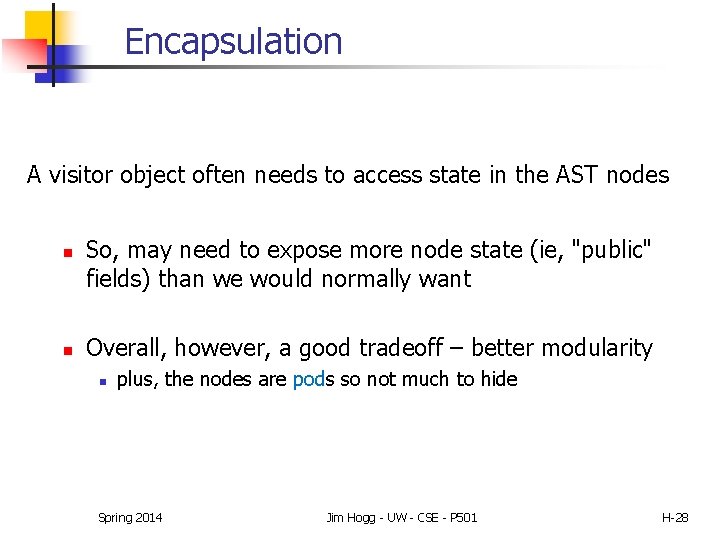 Encapsulation

A visitor object often needs to access state in the AST nodes

- So, may need to expose more node state (ie, "public" fields) than we would normally want

- Overall, however, a good tradeoff – better modularity
  - plus, the nodes are pods so not much to hide

Spring 2014

Jim Hogg - UW - CSE - P501

H-28